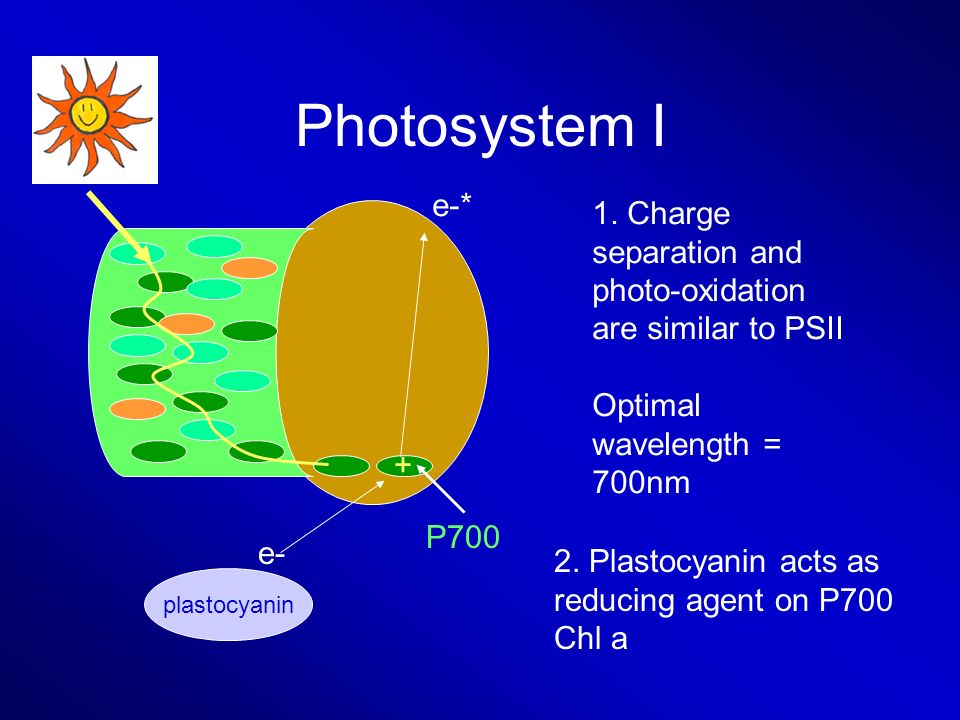 Photosystem I

e-*

+

P700

e-

plastocyanin

1. Charge separation and photo-oxidation are similar to PSII

Optimal wavelength = 700nm

2. Plastocyanin acts as reducing agent on P700 Chl a